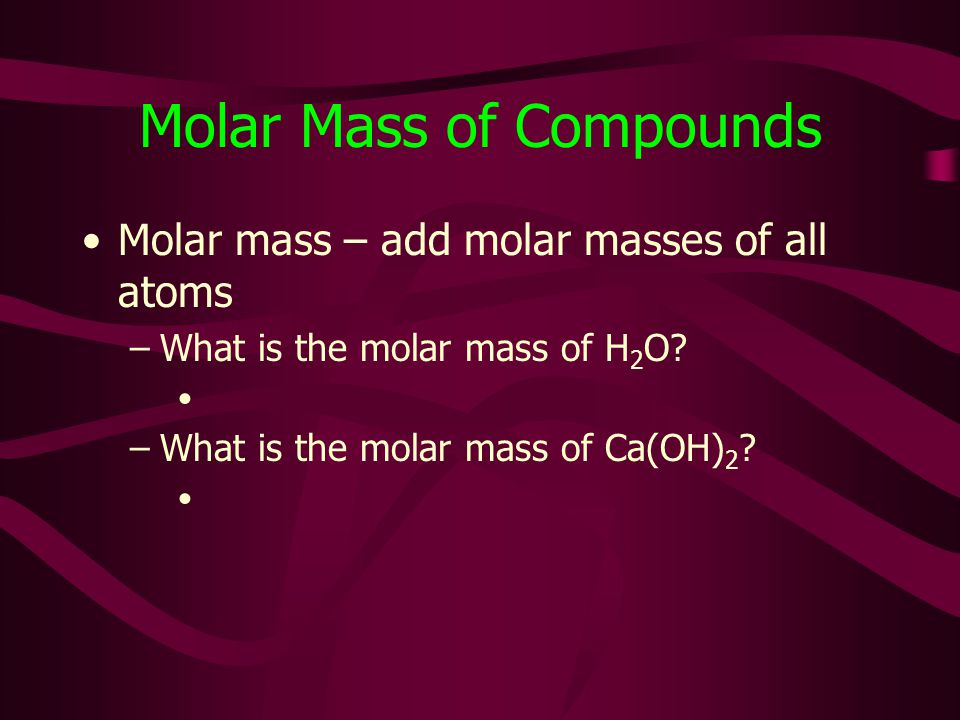 Molar Mass of Compounds

• Molar mass – add molar masses of all atoms

– What is the molar mass of $H_2O$?

•

– What is the molar mass of $Ca(OH)_2$?

•